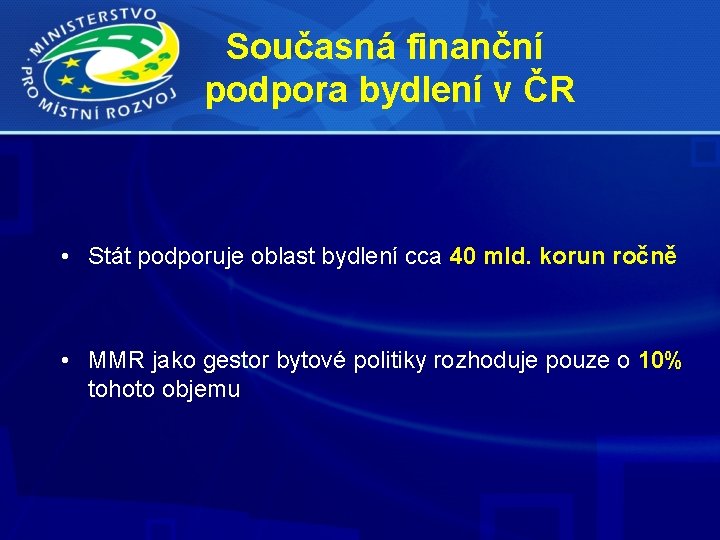 MINISTERSTVO PRO MÍSTNÍ ROZVOJ

Současná finanční podpora bydlení v ČR

• Stát podporuje oblast bydlení cca 40 mld. korun ročně

• MMR jako gestor bytové politiky rozhoduje pouze o 10% tohoto objemu